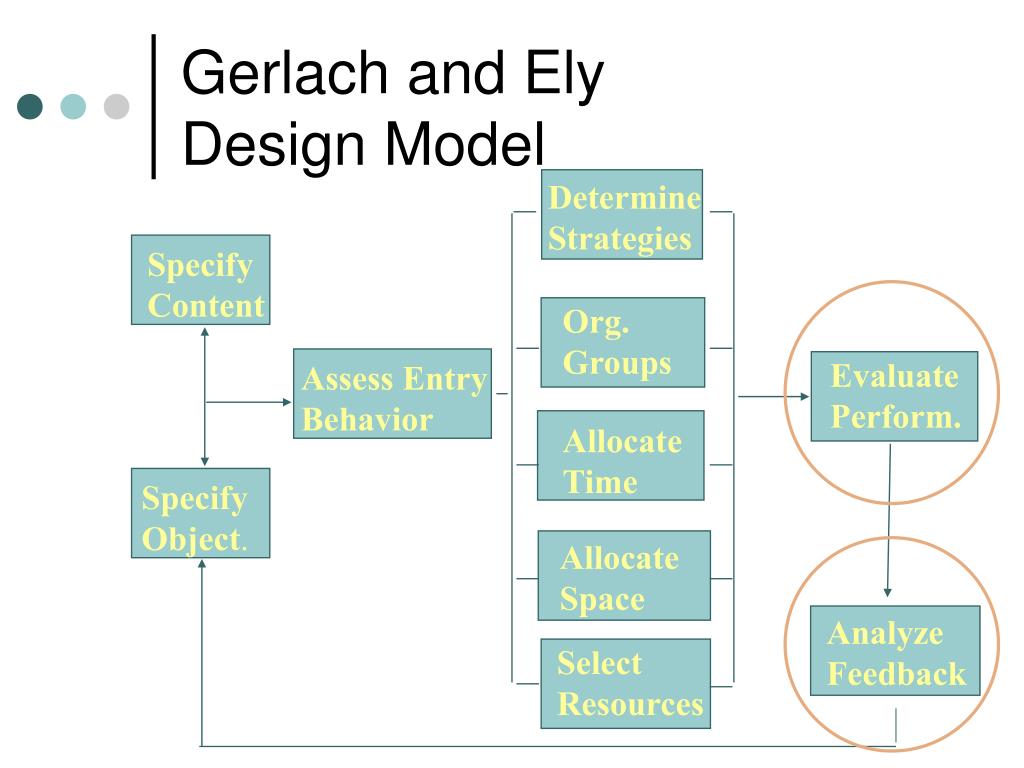 Gerlach and Ely Design Model

Specify Content

Specify Object.

Assess Entry Behavior

Determine Strategies

Org. Groups

Allocate Time

Allocate Space

Select Resources

Evaluate Perform.

Analyze Feedback